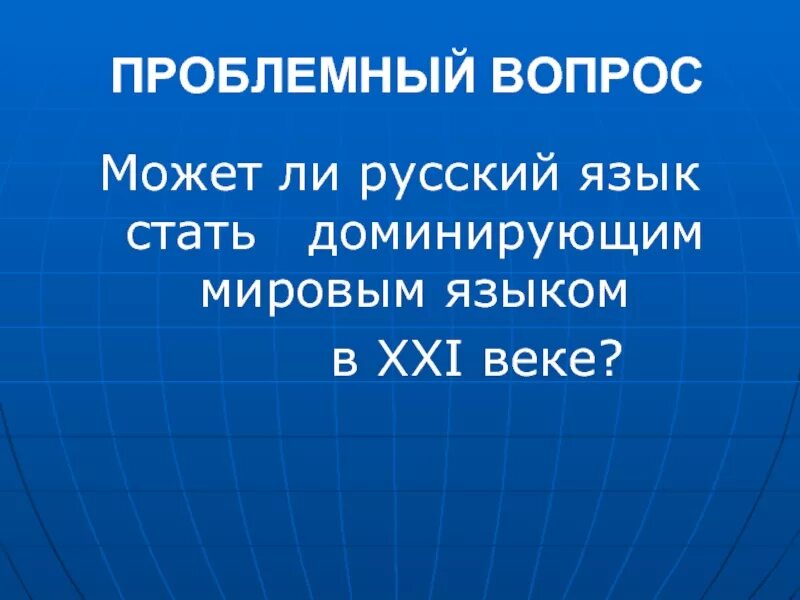 ПРОБЛЕМНЫЙ ВОПРОС

Может ли русский язык стать доминирующим мировым языком в XXI веке?